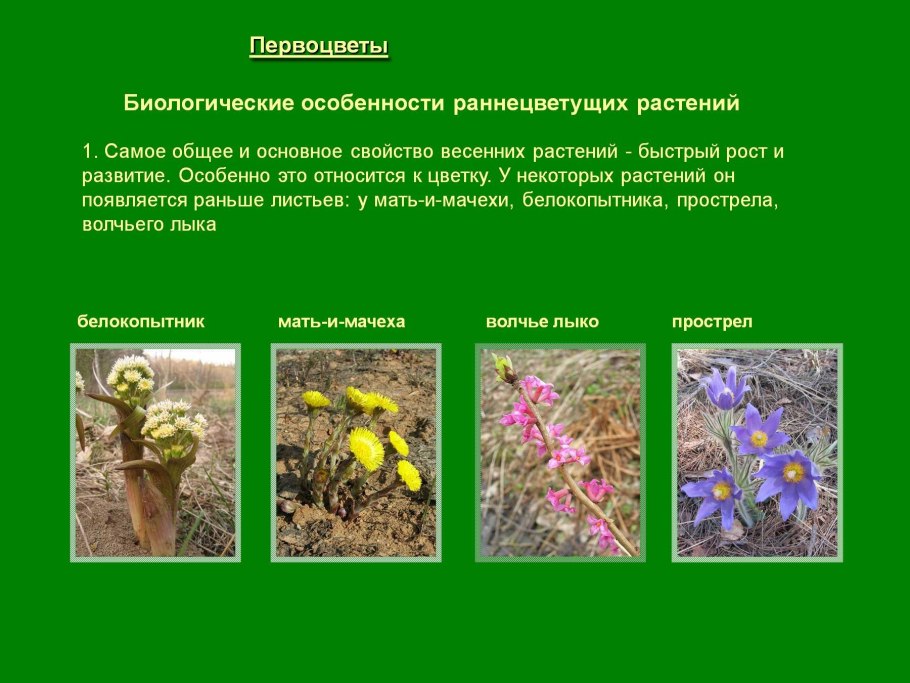 Первоцветы

Биологические особенности раннецветущих растений

1. Самое общее и основное свойство весенних растений - быстрый рост и развитие. Особенно это относится к цветку. У некоторых растений он появляется раньше листьев: у мать-и-мачехи, белокопытника, прострела, волчьего лыка

белокопытник

мать-и-мачеха

волчье лыко

прострел